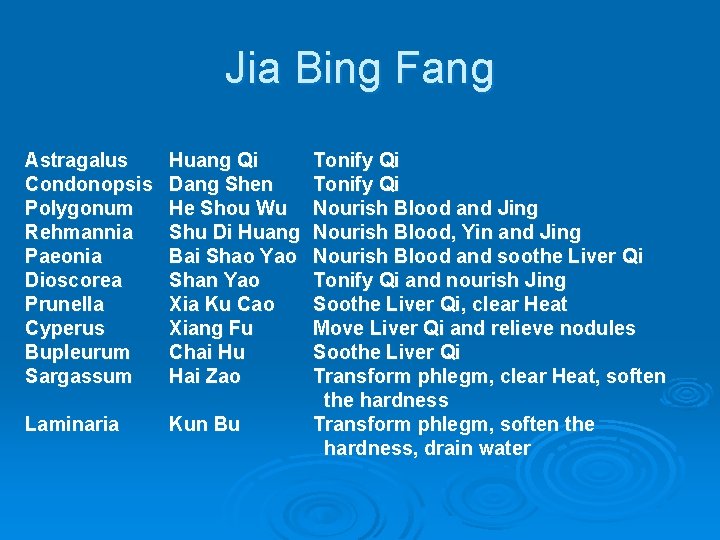 Jia Bing Fang

| | | |
|---|---|---|
| Astragalus | Huang Qi | Tonify Qi |
| Condonopsis | Dang Shen | Tonify Qi |
| Polygonum | He Shou Wu | Nourish Blood and Jing |
| Rehmannia | Shu Di Huang | Nourish Blood, Yin and Jing |
| Paeonia | Bai Shao Yao | Nourish Blood and soothe Liver Qi |
| Dioscorea | Shan Yao | Tonify Qi and nourish Jing |
| Prunella | Xia Ku Cao | Soothe Liver Qi, clear Heat |
| Cyperus | Xiang Fu | Move Liver Qi and relieve nodules |
| Bupleurum | Chai Hu | Soothe Liver Qi |
| Sargassum | Hai Zao | Transform phlegm, clear Heat, soften the hardness |
| Laminaria | Kun Bu | Transform phlegm, soften the hardness, drain water |